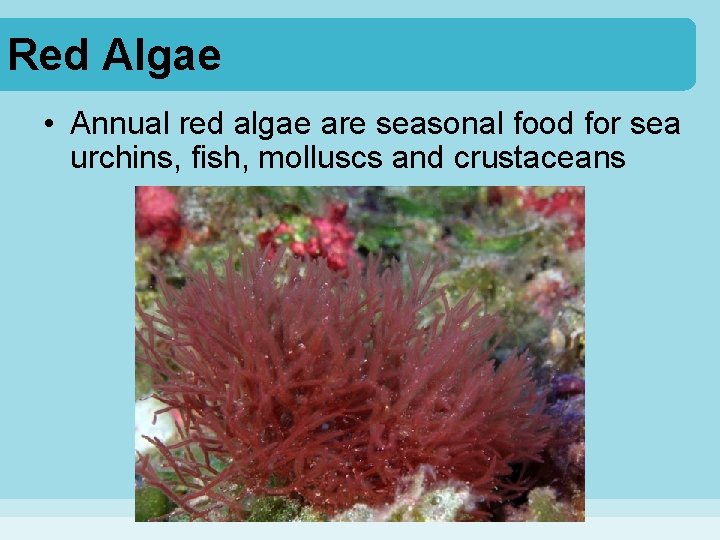 Red Algae

• Annual red algae are seasonal food for sea urchins, fish, molluscs and crustaceans